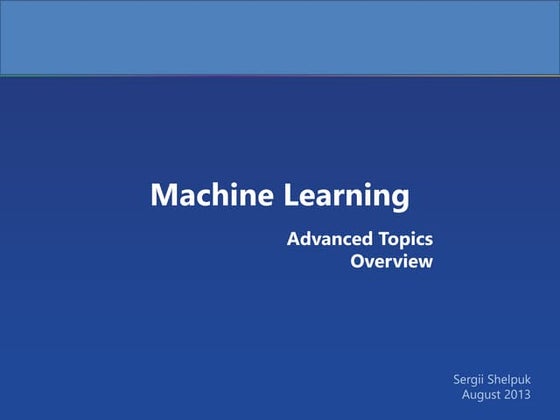 Machine Learning

Advanced Topics
Overview

Sergii Shelpuk
August 2013